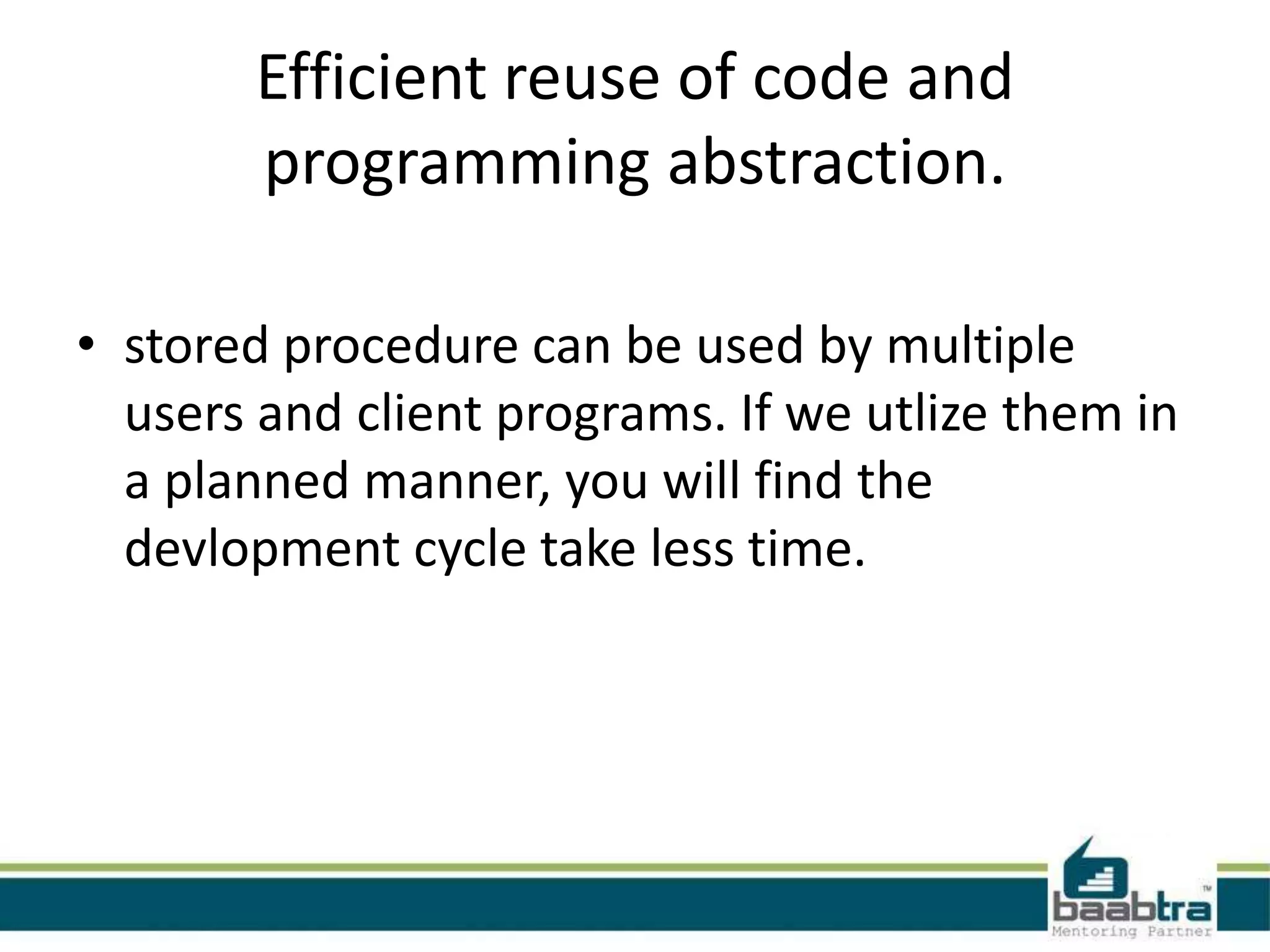 Efficient reuse of code and programming abstraction.

• stored procedure can be used by multiple users and client programs. If we utlize them in a planned manner, you will find the devlopment cycle take less time.

baabtra™
Mentoring Partner